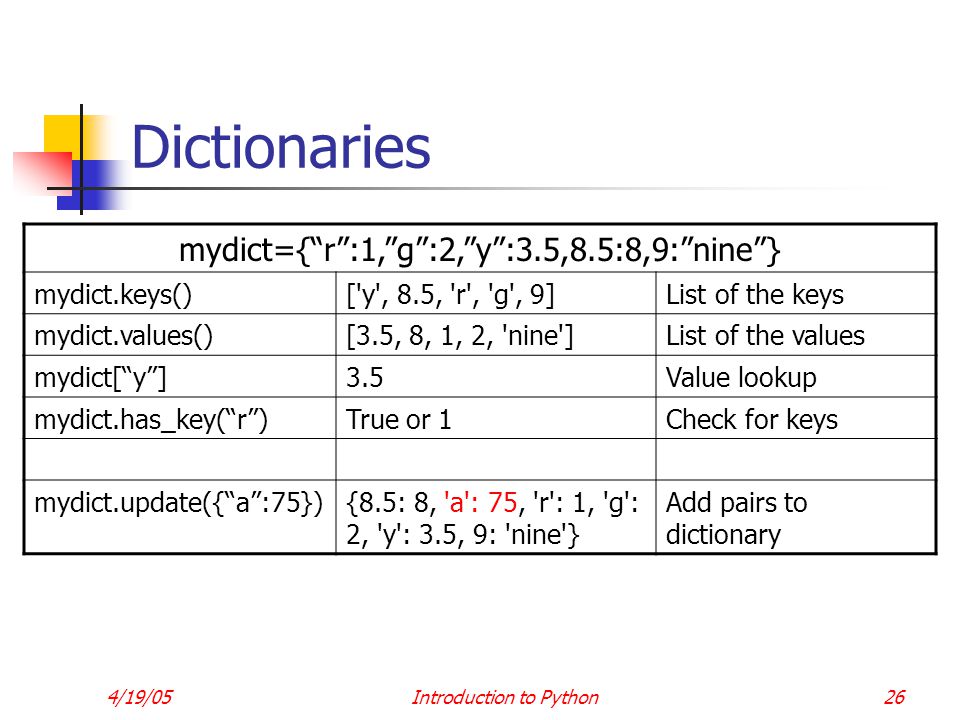 Dictionaries

| mydict={“r”:1,”g”:2,”y”:3.5,8.5:8,9:”nine”} | | |
|---|---|---|
| mydict.keys() | ['y', 8.5, 'r', 'g', 9] | List of the keys |
| mydict.values() | [3.5, 8, 1, 2, 'nine'] | List of the values |
| mydict[“y”] | 3.5 | Value lookup |
| mydict.has_key(“r”) | True or 1 | Check for keys |
| | | |
| mydict.update({“a”:75}) | {8.5: 8, 'a': 75, 'r': 1, 'g': 2, 'y': 3.5, 9: 'nine'} | Add pairs to dictionary |

4/19/05

Introduction to Python

26